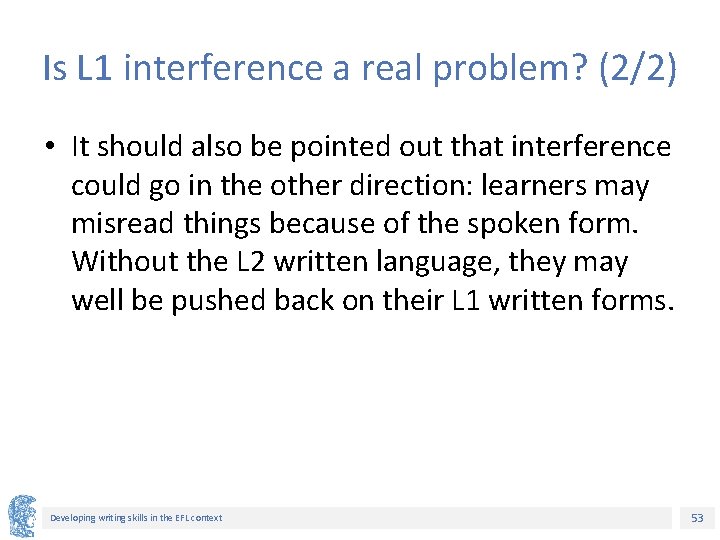 Is L1 interference a real problem? (2/2)

• It should also be pointed out that interference could go in the other direction: learners may misread things because of the spoken form. Without the L2 written language, they may well be pushed back on their L1 written forms.

Developing writing skills in the EFL context

53